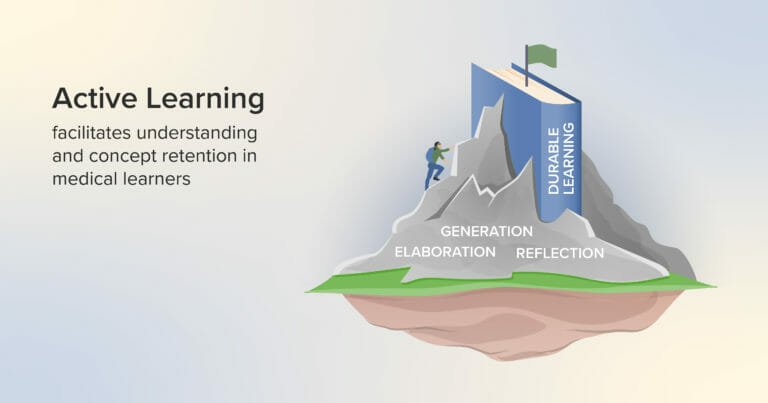 Active Learning

facilitates understanding and concept retention in medical learners

DURABLE LEARNING

GENERATION

ELABORATION REFLECTION